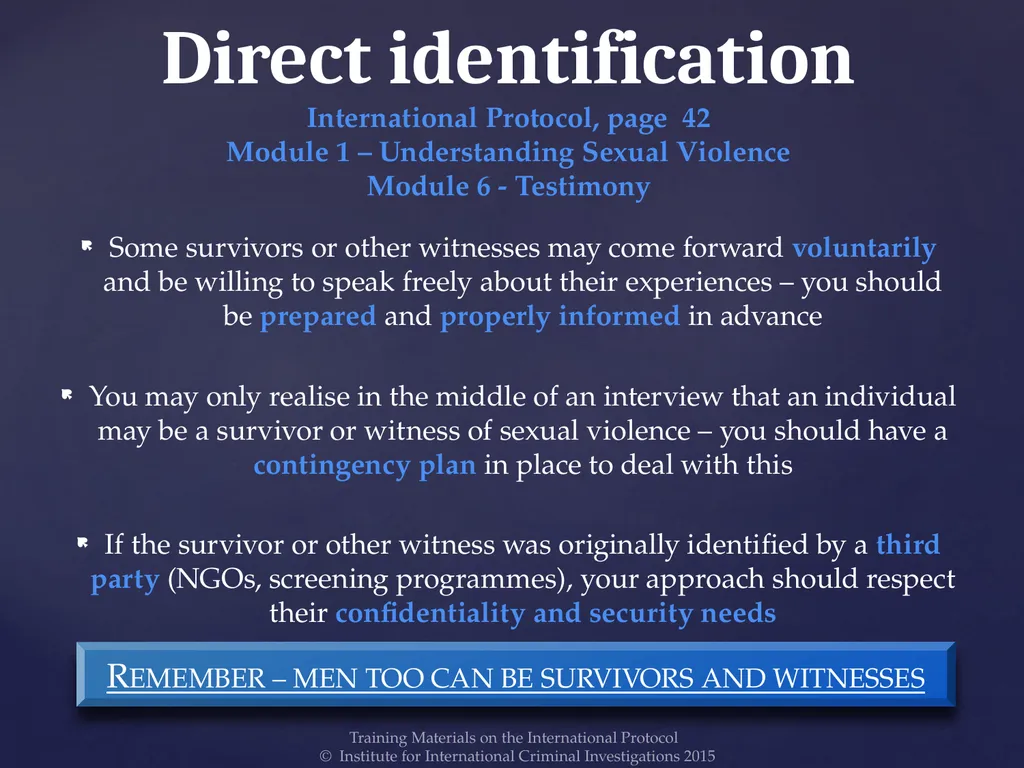 Direct identification
International Protocol, page 42
Module 1 – Understanding Sexual Violence
Module 6 - Testimony

• Some survivors or other witnesses may come forward voluntarily and be willing to speak freely about their experiences – you should be prepared and properly informed in advance

• You may only realise in the middle of an interview that an individual may be a survivor or witness of sexual violence – you should have a contingency plan in place to deal with this

• If the survivor or other witness was originally identified by a third party (NGOs, screening programmes), your approach should respect their confidentiality and security needs

REMEMBER – MEN TOO CAN BE SURVIVORS AND WITNESSES

Training Materials on the International Protocol
© Institute for International Criminal Investigations 2015